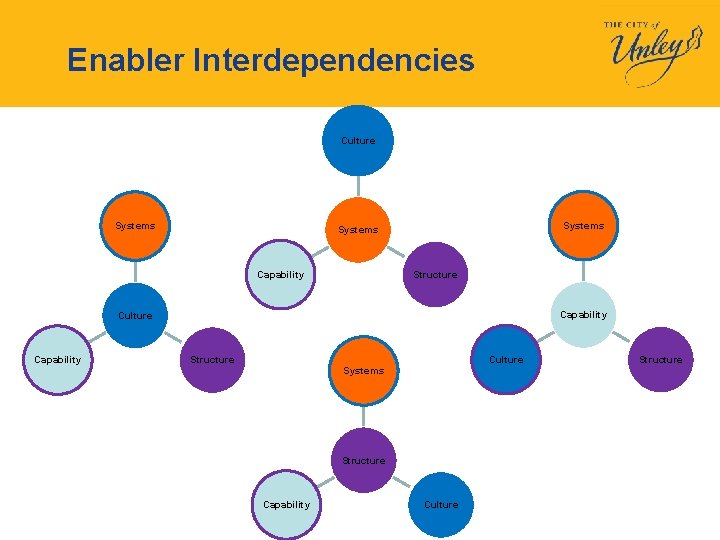 Enabler Interdependencies

THE CITY of Unley

Culture

Systems

Capability

Structure

Systems

Culture

Capability

Structure

Systems

Capability

Culture

Structure

Systems

Structure

Capability

Culture